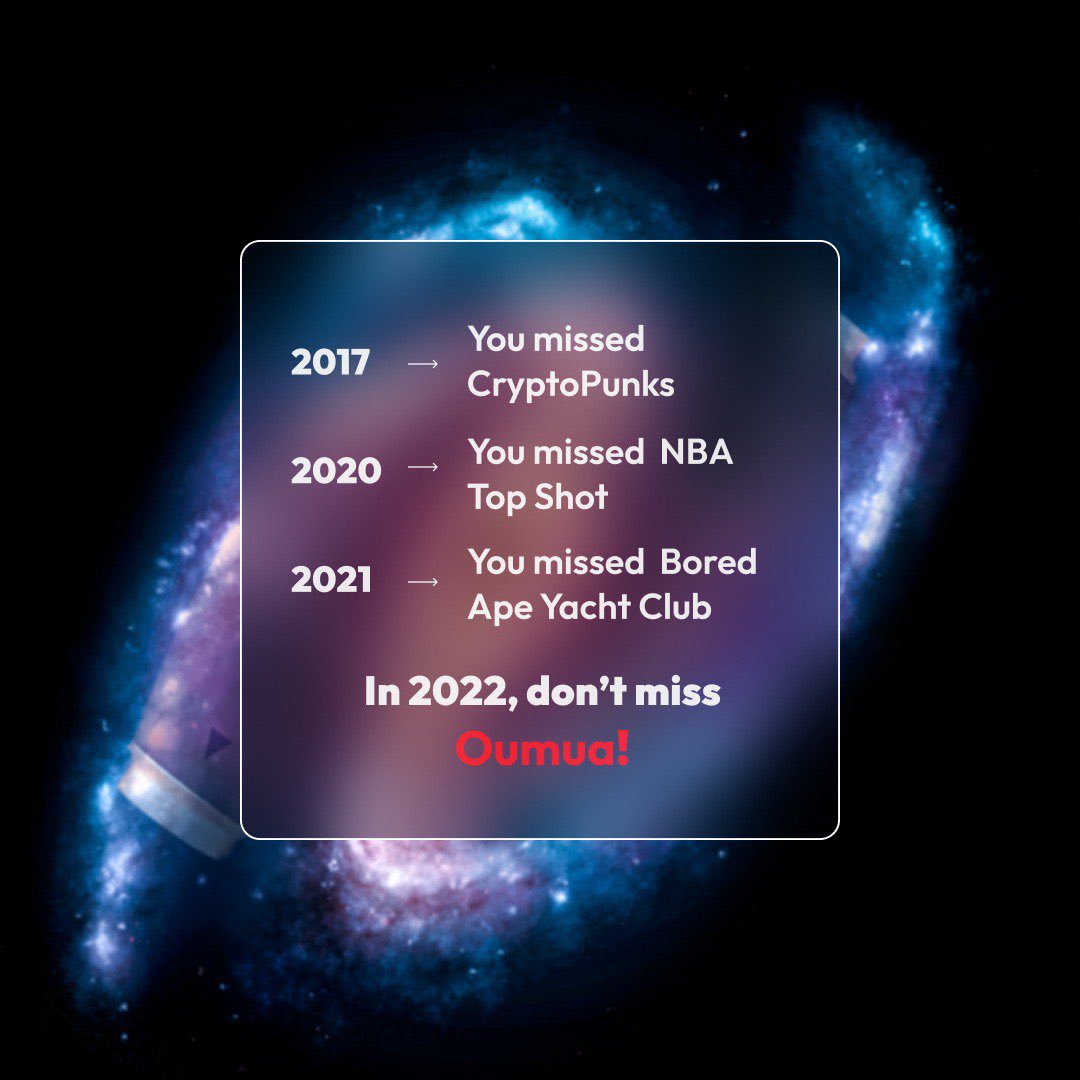 2017 → You missed CryptoPunks

2020 → You missed NBA Top Shot

2021 → You missed Bored Ape Yacht Club

In 2022, don't miss Oumua!